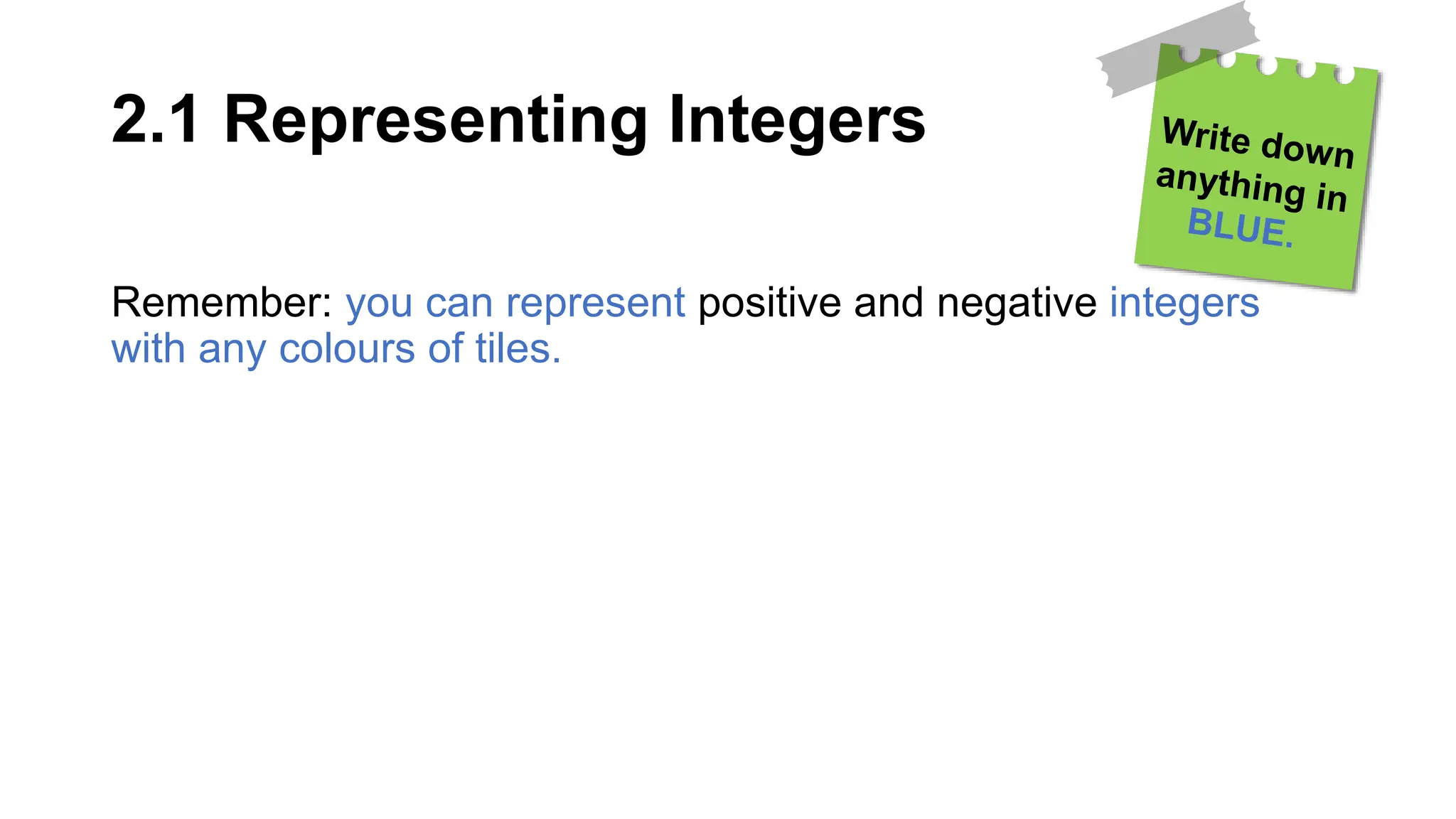 2.1 Representing Integers

Write down anything in BLUE.

Remember: you can represent positive and negative integers with any colours of tiles.